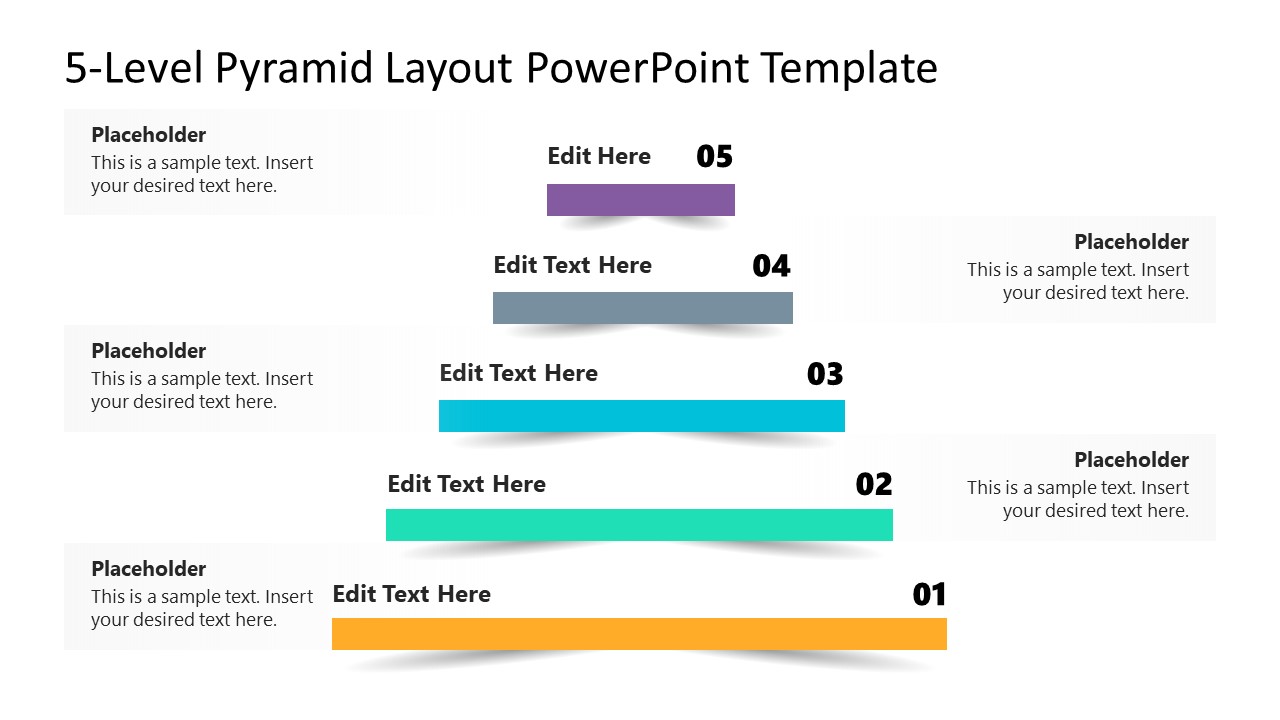 5-Level Pyramid Layout PowerPoint Template

Placeholder
This is a sample text. Insert your desired text here.

Edit Here 05

Edit Text Here 04

Placeholder
This is a sample text. Insert your desired text here.

Placeholder
This is a sample text. Insert your desired text here.

Edit Text Here 03

Edit Text Here 02

Placeholder
This is a sample text. Insert your desired text here.

Placeholder
This is a sample text. Insert your desired text here.

Edit Text Here 01